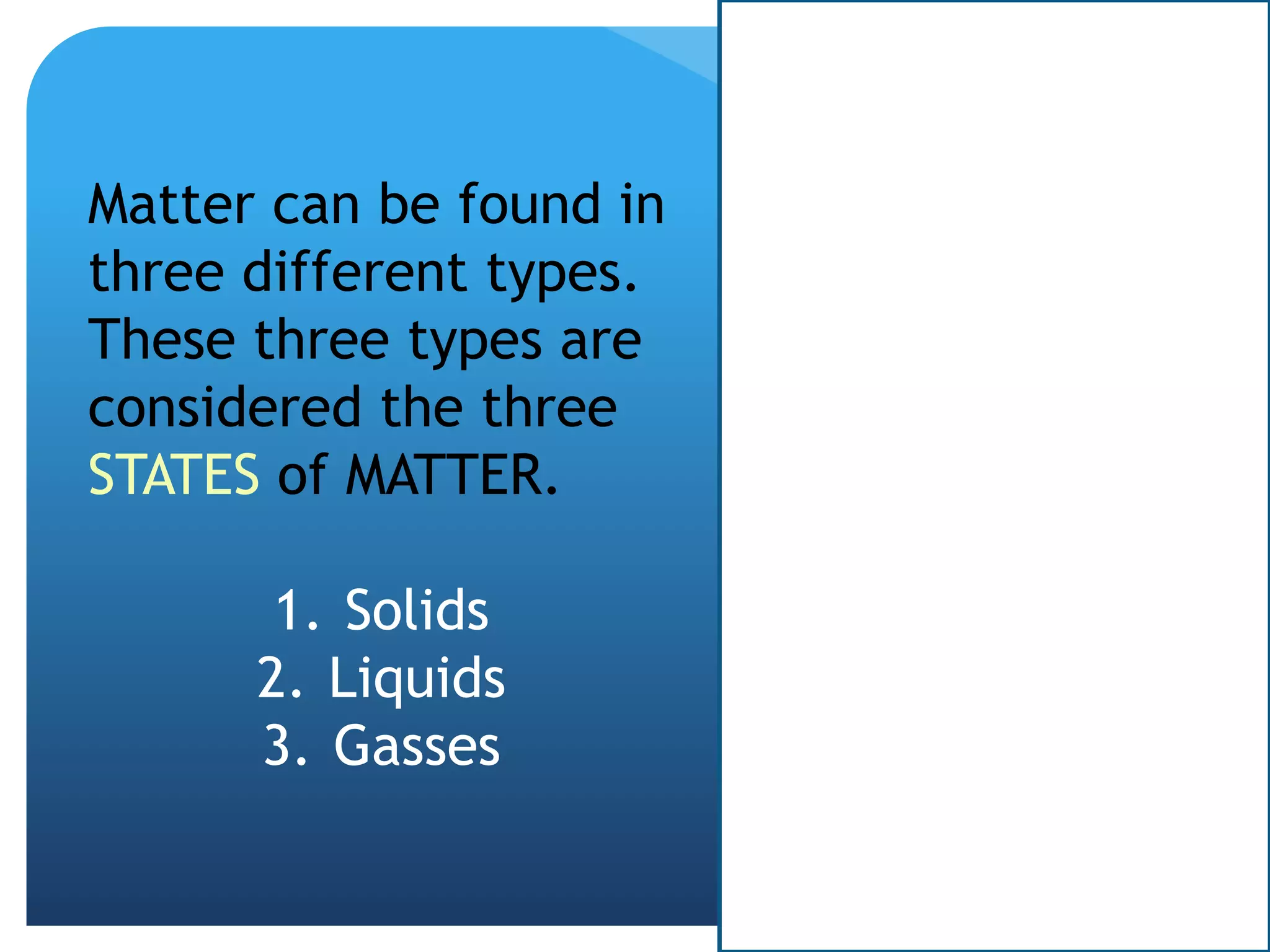 Matter can be found in three different types. These three types are considered the three STATES of MATTER.

1. Solids
2. Liquids
3. Gasses